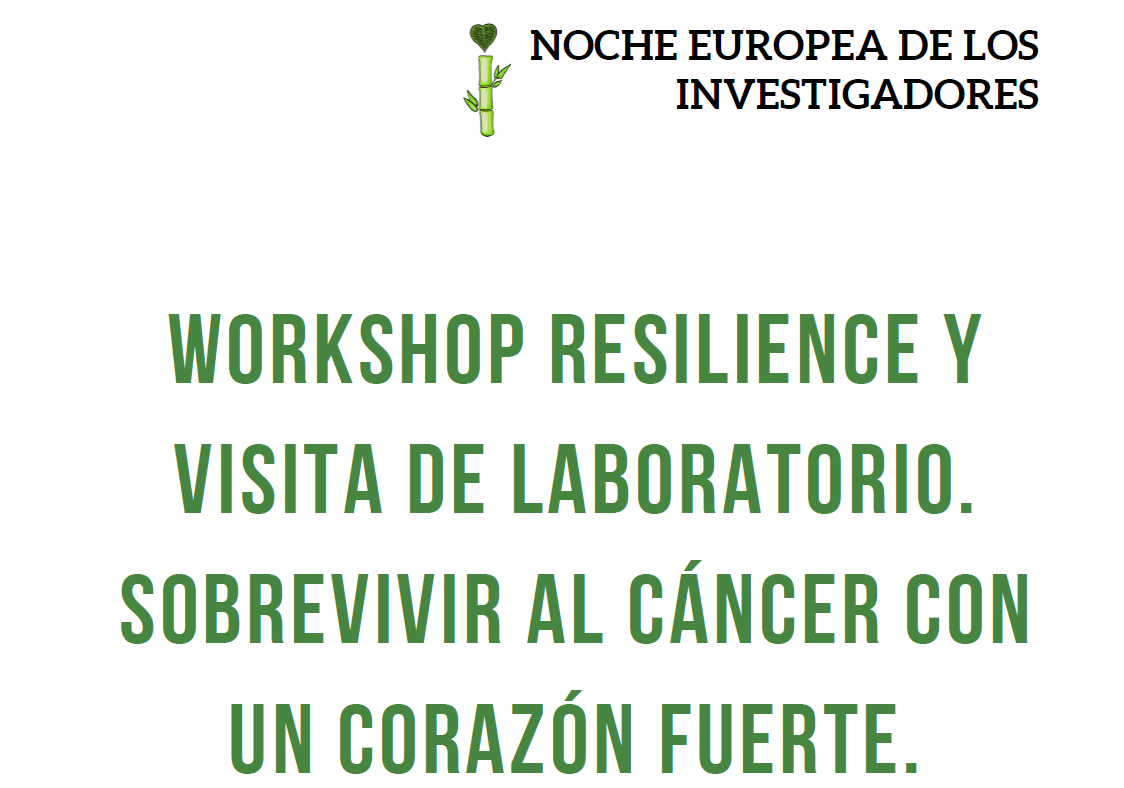 NOCHE EUROPEA DE LOS INVESTIGADORES

WORKSHOP RESILIENCE Y VISITA DE LABORATORIO. SOBREVIVIR AL CÁNCER CON UN CORAZÓN FUERTE.